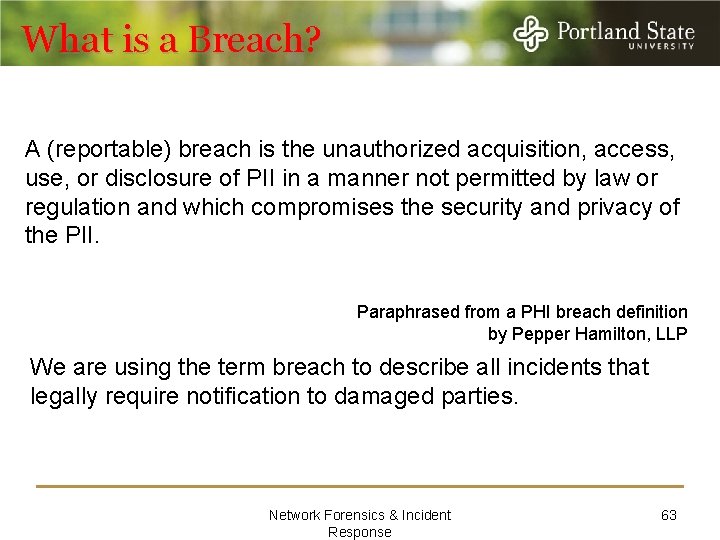 What is a Breach?

Portland State
UNIVERSITY

A (reportable) breach is the unauthorized acquisition, access, use, or disclosure of PII in a manner not permitted by law or regulation and which compromises the security and privacy of the PII.

Paraphrased from a PHI breach definition
by Pepper Hamilton, LLP

We are using the term breach to describe all incidents that legally require notification to damaged parties.

Network Forensics & Incident Response

63